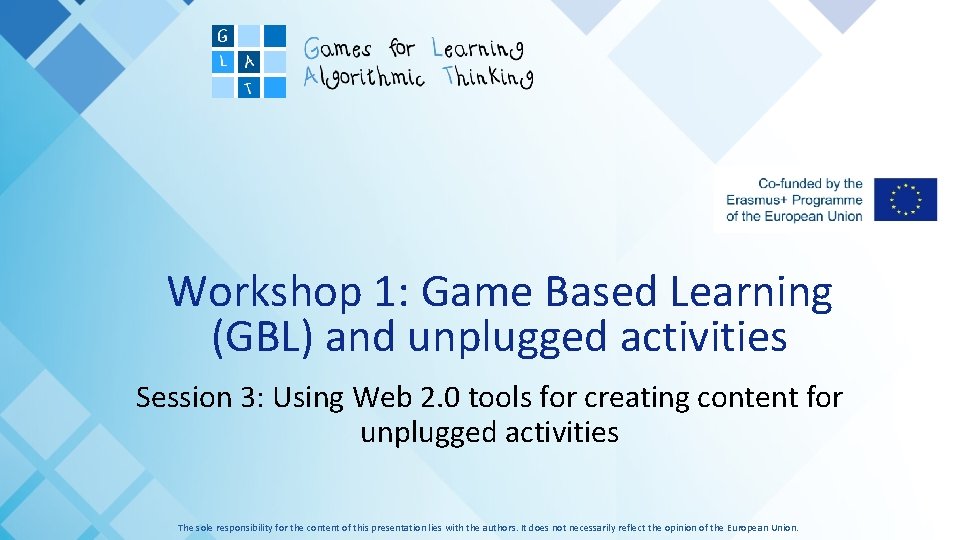 G
L A
T

Games for Learning Algorithmic Thinking

Co-funded by the Erasmus+ Programme of the European Union

Workshop 1: Game Based Learning (GBL) and unplugged activities

Session 3: Using Web 2.0 tools for creating content for unplugged activities

The sole responsibility for the content of this presentation lies with the authors. It does not necessarily reflect the opinion of the European Union.